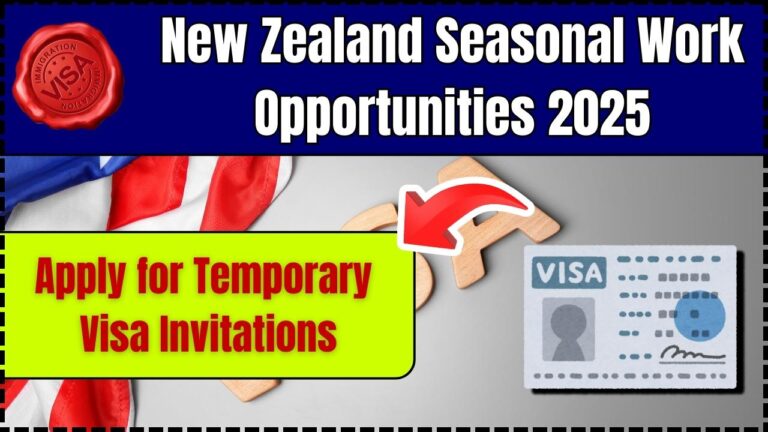 IMMIGRATION
VISA
IMMIGRATION

New Zealand Seasonal Work Opportunities 2025

Apply for Temporary Visa Invitations

VISA